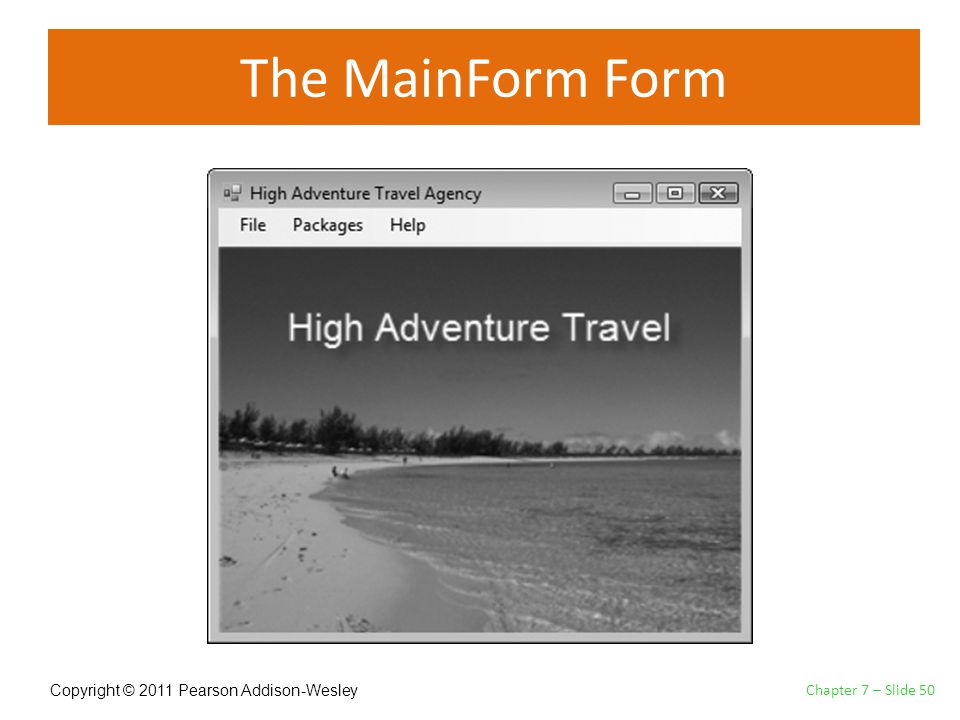 The MainForm Form

High Adventure Travel Agency

File Packages Help

High Adventure Travel

Copyright © 2011 Pearson Addison-Wesley

Chapter 7 – Slide 50